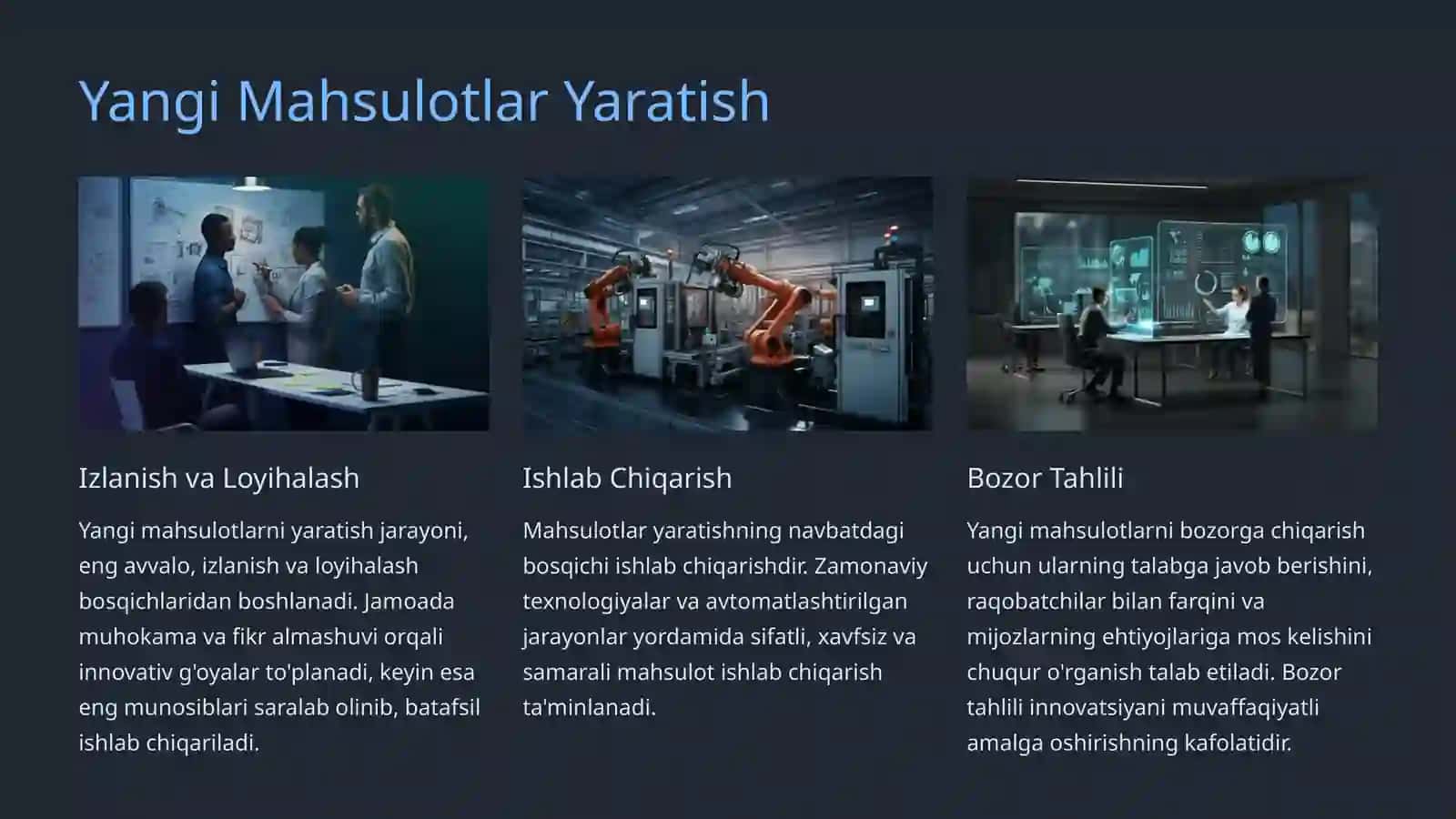 Yangi Mahsulotlar Yaratish

Izlanish va Loyihalash

Yangi mahsulotlarni yaratish jarayoni, eng avvalo, izlanish va loyihalash bosqichlaridan boshlanadi. Jamoada muhokama va fikr almashuvi orqali innovativ g'oyalar to'planadi, keyin esa eng munosiblari saralab olinib, batafsil ishlab chiqariladi.

Ishlab Chiqarish

Mahsulotlar yaratishning navbatdagi bosqichi ishlab chiqarishdir. Zamonaviy texnologiyalar va avtomatlashtirilgan jarayonlar yordamida sifatli, xavfsiz va samarali mahsulot ishlab chiqarish ta'minlanadi.

Bozor Tahlili

Yangi mahsulotlarni bozorga chiqarish uchun ularning talabga javob berishini, raqobatchilar bilan farqini va mijozlarning ehtiyojlariga mos kelishini chuqur o'rganish talab etiladi. Bozor tahlili innovatsiyani muvaffaqiyatli amalga oshirishning kafolatidir.